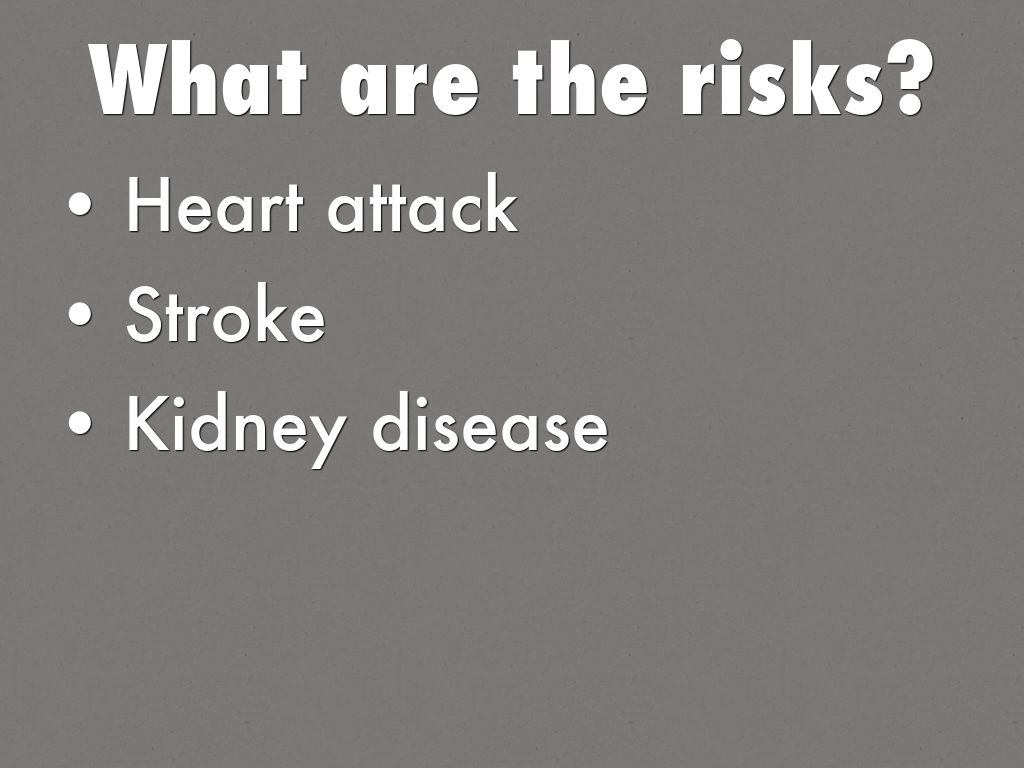 What are the risks?

• Heart attack
• Stroke
• Kidney disease